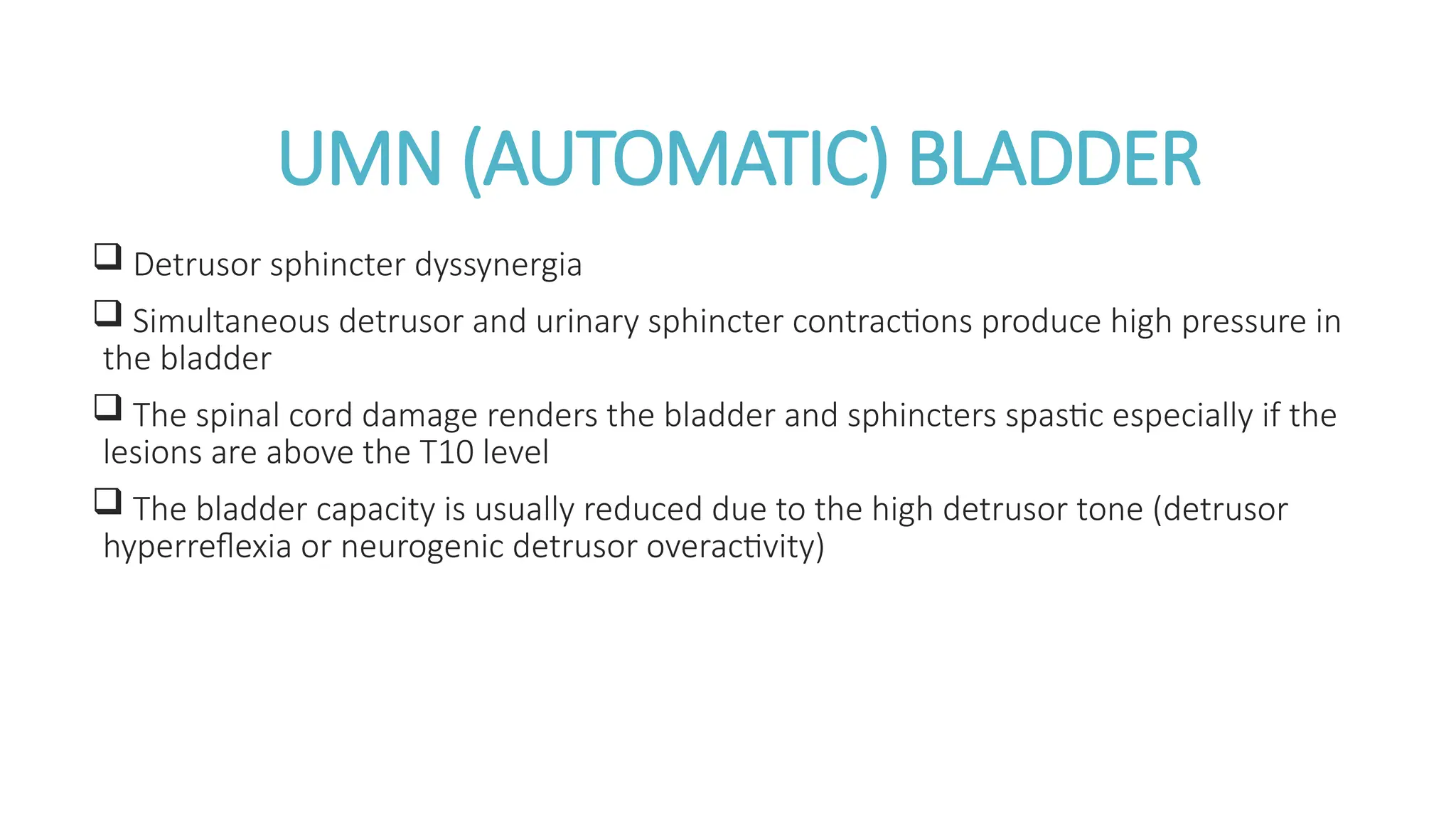 UMN (AUTOMATIC) BLADDER

❑ Detrusor sphincter dyssynergia

❑ Simultaneous detrusor and urinary sphincter contractions produce high pressure in the bladder

❑ The spinal cord damage renders the bladder and sphincters spastic especially if the lesions are above the T10 level

❑ The bladder capacity is usually reduced due to the high detrusor tone (detrusor hyperreflexia or neurogenic detrusor overactivity)